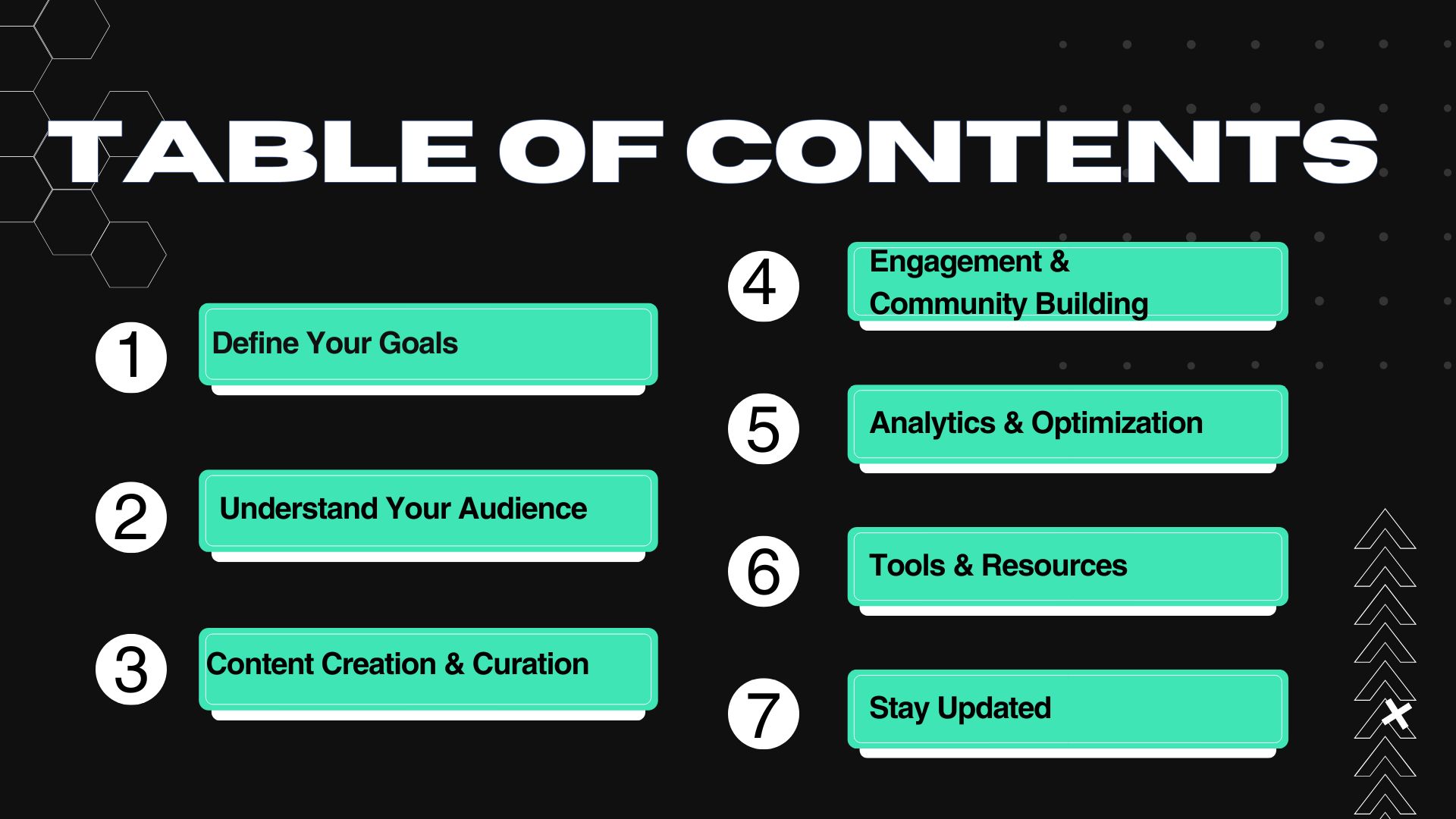 TABLE OF CONTENTS

1 Define Your Goals

2 Understand Your Audience

3 Content Creation & Curation

4 Engagement & Community Building

5 Analytics & Optimization

6 Tools & Resources

7 Stay Updated